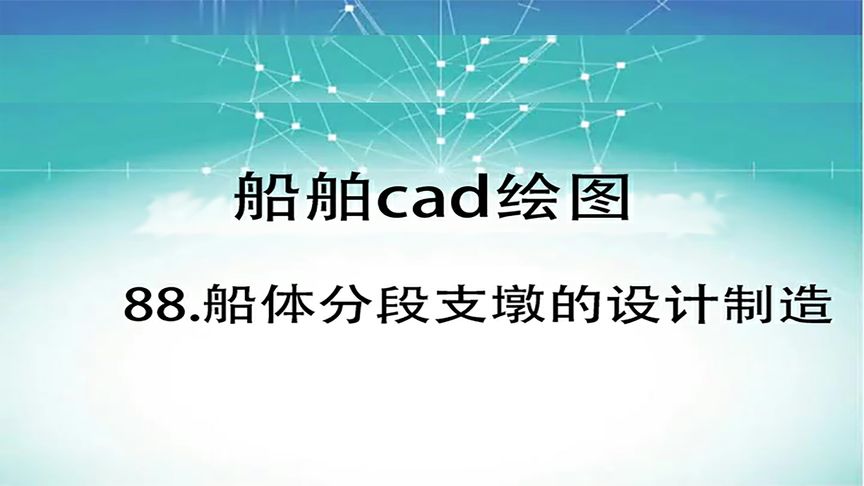 船舶cad绘图

88.船体分段支墩的设计制造